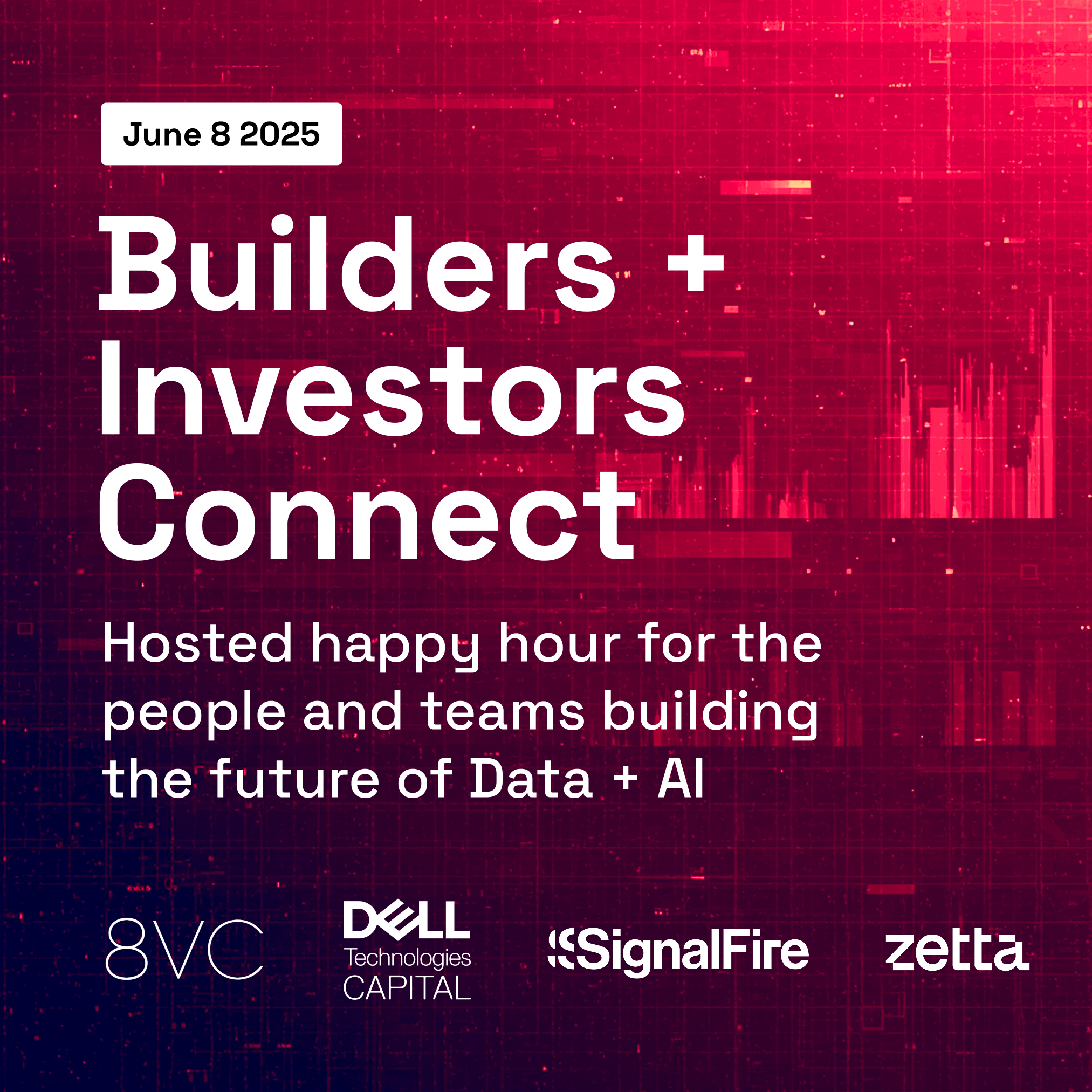 June 8 2025

Builders + Investors Connect

Hosted happy hour for the people and teams building the future of Data + AI

8VC

DELL Technologies CAPITAL

SignalFire

zetta